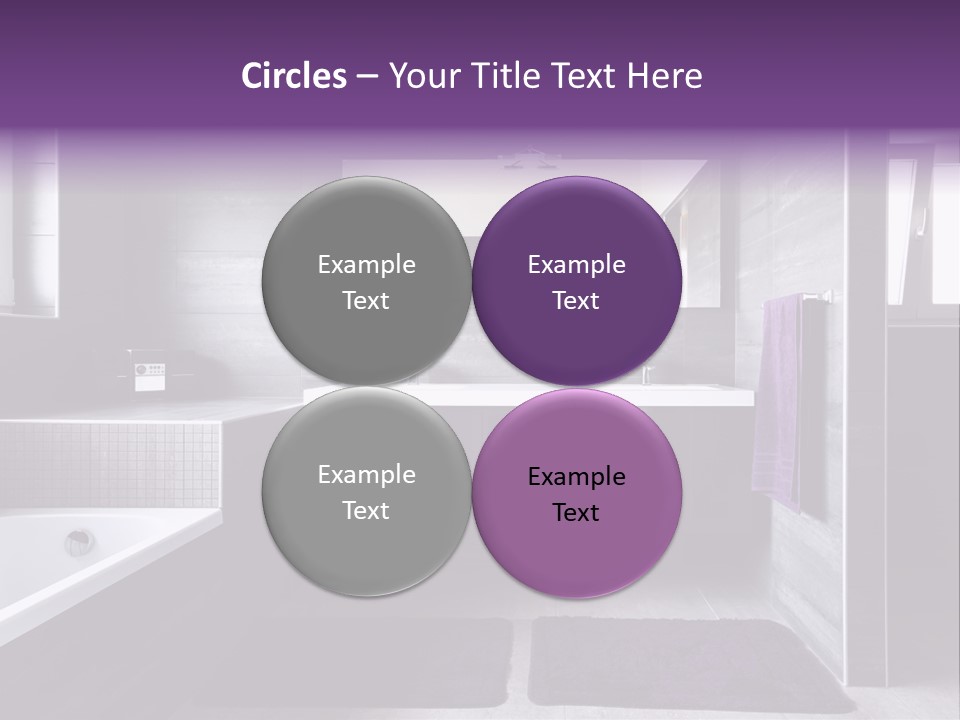 Circles – Your Title Text Here

Example Text

Example Text

Example Text

Example Text